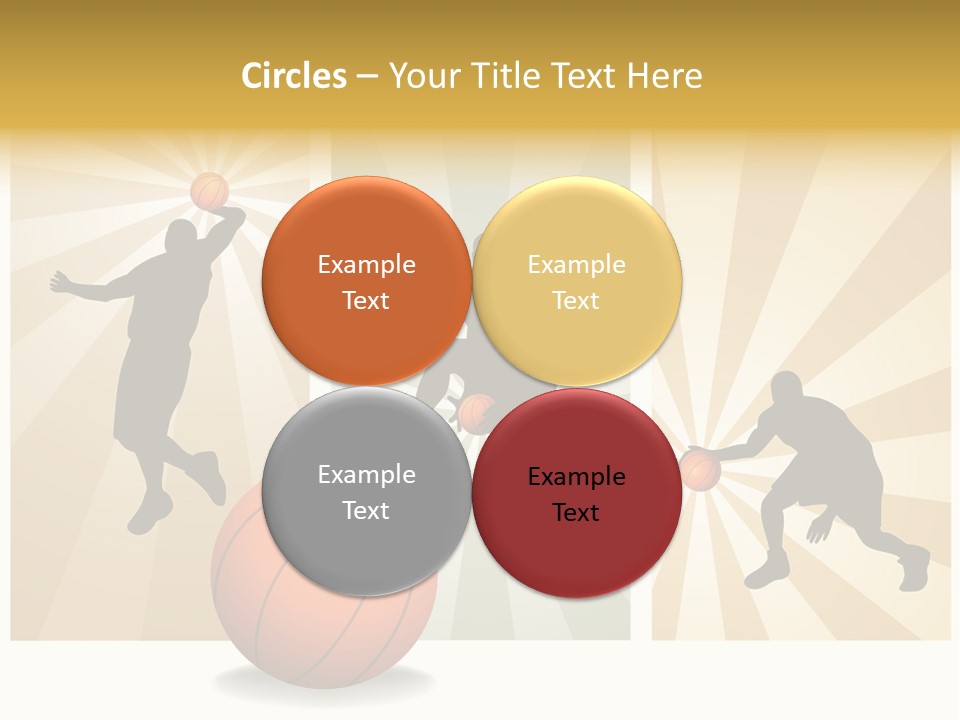 Circles – Your Title Text Here

Example Text

Example Text

Example Text

Example Text